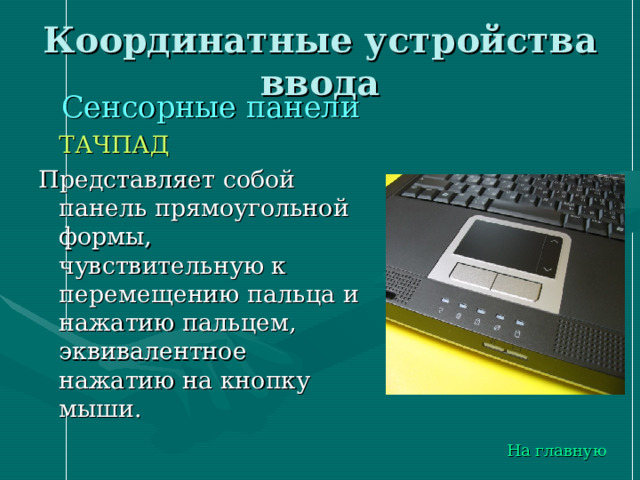 Координатные устройства ввода

Сенсорные панели

ТАЧПАД

Представляет собой панель прямоугольной формы, чувствительную к перемещению пальца и нажатию пальцем, эквивалентное нажатию на кнопку мыши.

На главную